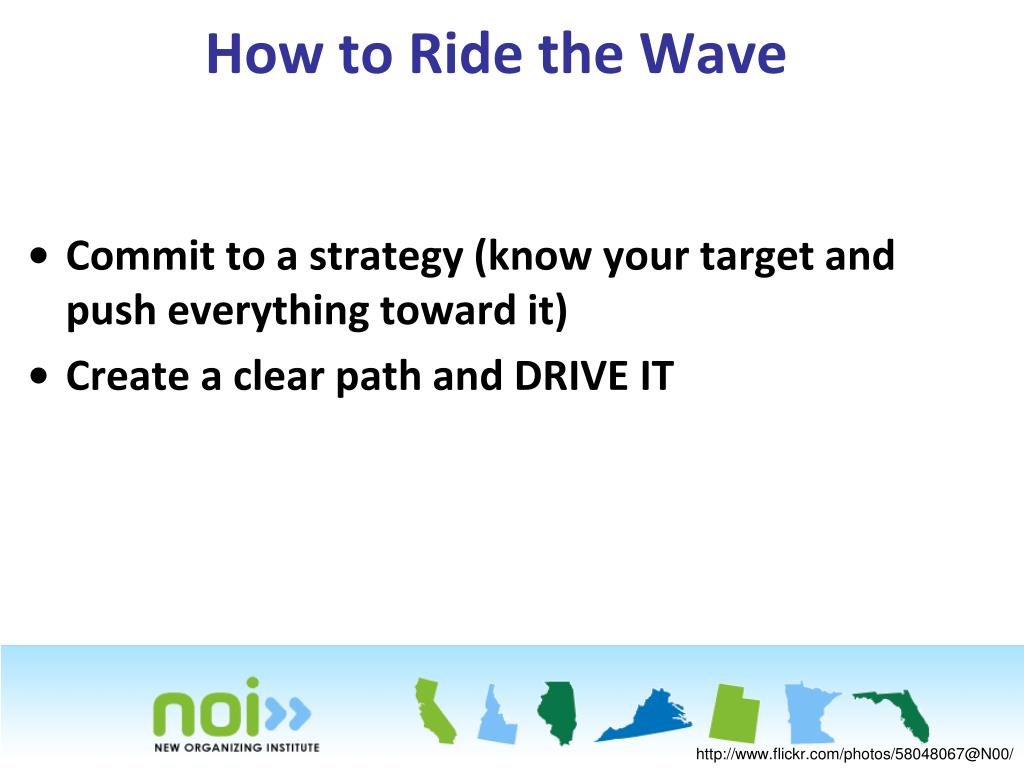 How to Ride the Wave

• Commit to a strategy (know your target and push everything toward it)
• Create a clear path and DRIVE IT

noi
NEW ORGANIZING INSTITUTE

http://www.flickr.com/photos/58048067@N00/